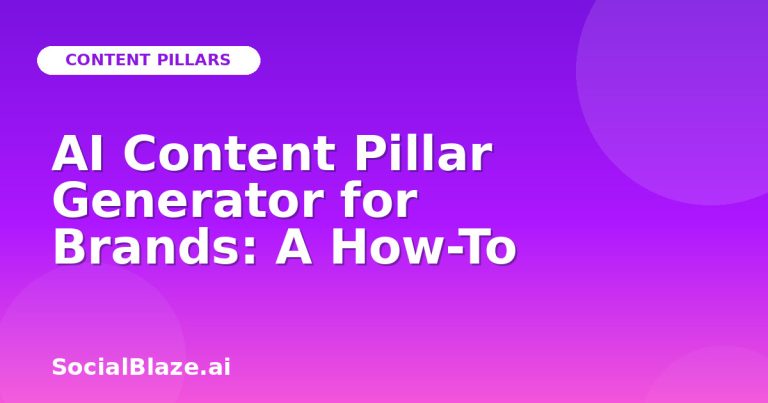 CONTENT PILLARS

AI Content Pillar Generator for Brands: A How-To

SocialBlaze.ai